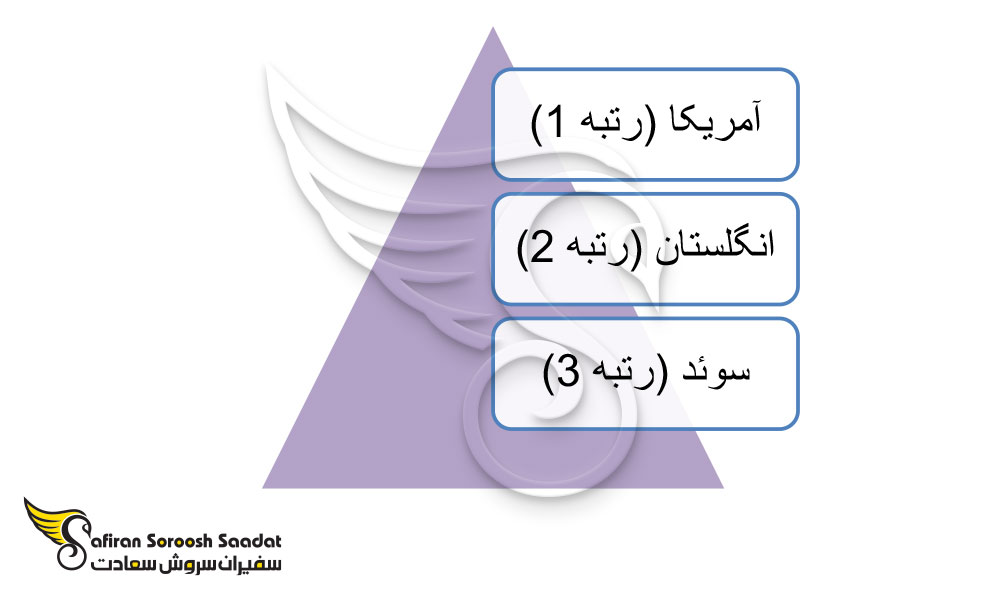 آمریکا (رتبه 1)

انگلستان (رتبه 2)

سوئد (رتبه 3)

Safiran Soroosh Saadat
سفیران سروش سعادت